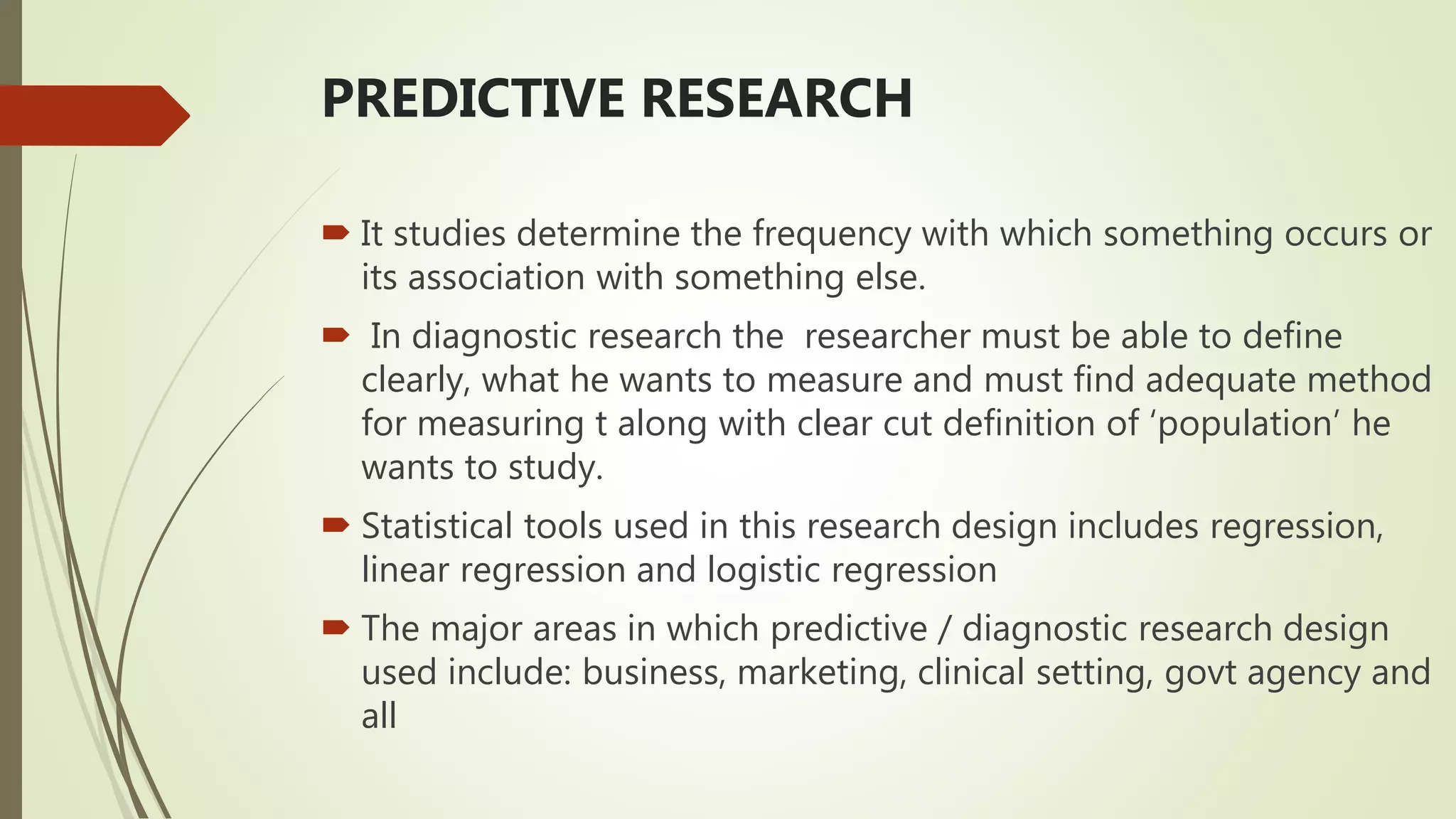 PREDICTIVE RESEARCH

It studies determine the frequency with which something occurs or its association with something else.

In diagnostic research the researcher must be able to define clearly, what he wants to measure and must find adequate method for measuring t along with clear cut definition of ‘population’ he wants to study.

Statistical tools used in this research design includes regression, linear regression and logistic regression

The major areas in which predictive / diagnostic research design used include: business, marketing, clinical setting, govt agency and all